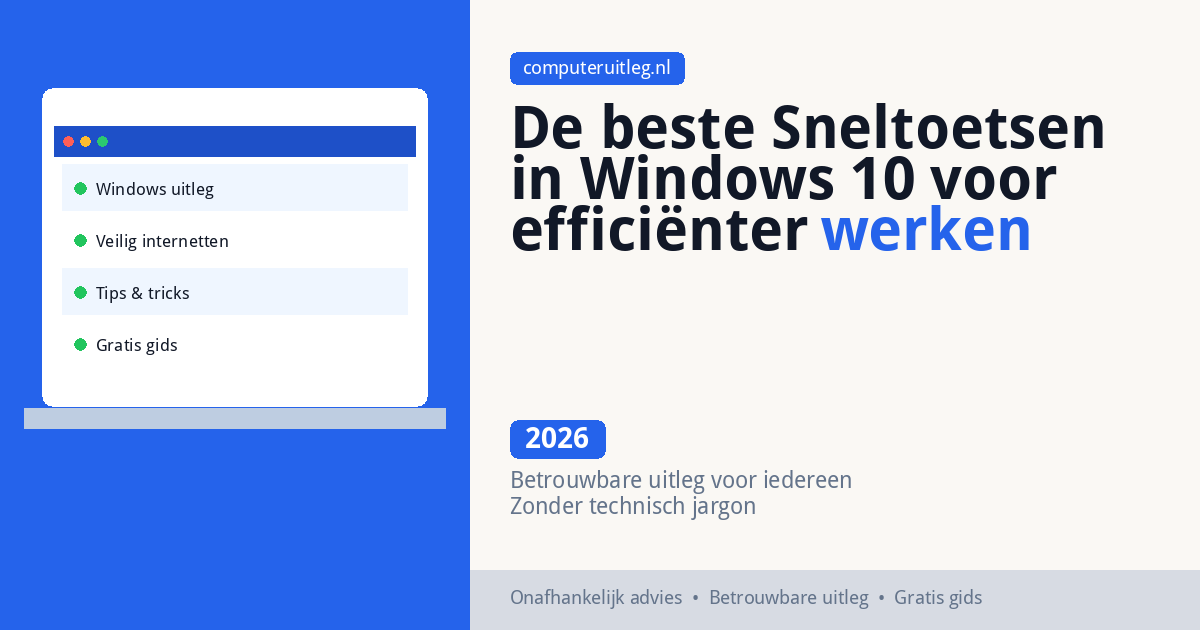 Windows uitleg
Veilig internetten
Tips & tricks
Gratis gids

computeruitleg.nl

De beste Sneltoetsen in Windows 10 voor efficiënter werken

2026

Betrouwbare uitleg voor iedereen
Zonder technisch jargon

Onafhankelijk advies • Betrouwbare uitleg • Gratis gids